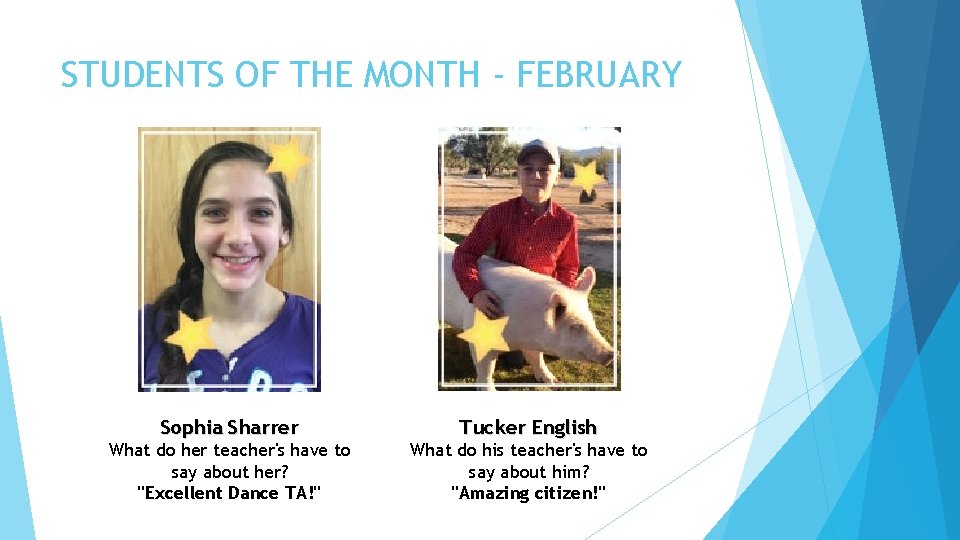 STUDENTS OF THE MONTH - FEBRUARY

Sophia Sharrer
What do her teacher's have to say about her?
"Excellent Dance TA!"

Tucker English
What do his teacher's have to say about him?
"Amazing citizen!"